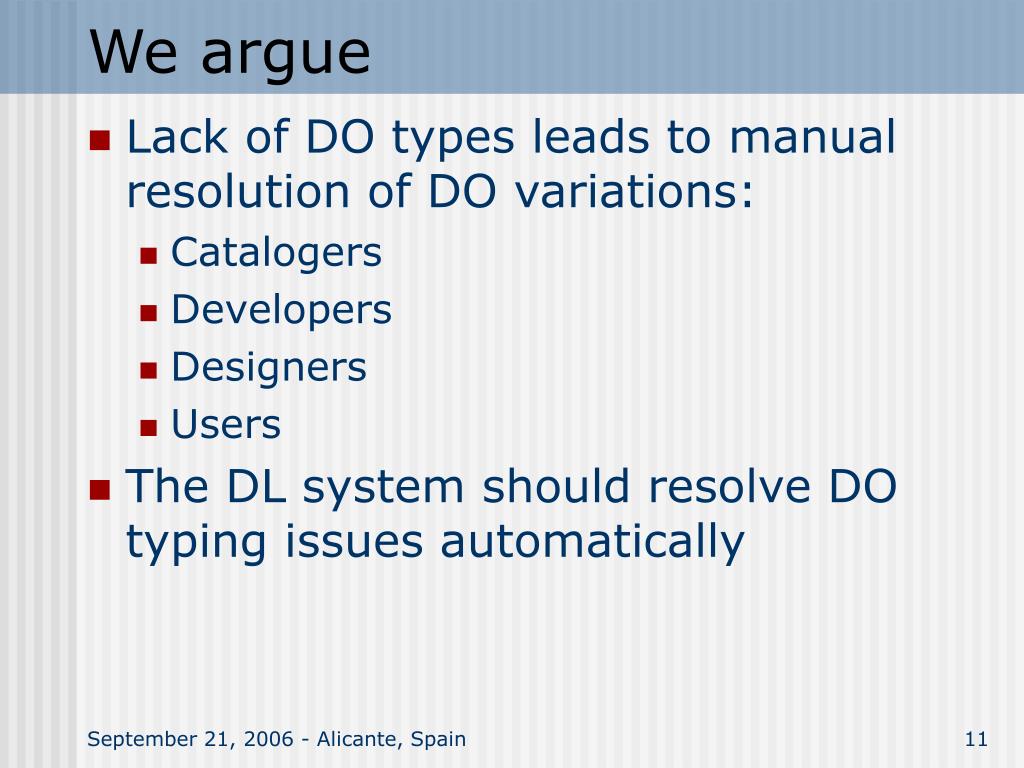 We argue

- Lack of DO types leads to manual resolution of DO variations:
  - Catalogers
  - Developers
  - Designers
  - Users
- The DL system should resolve DO typing issues automatically

September 21, 2006 - Alicante, Spain

11